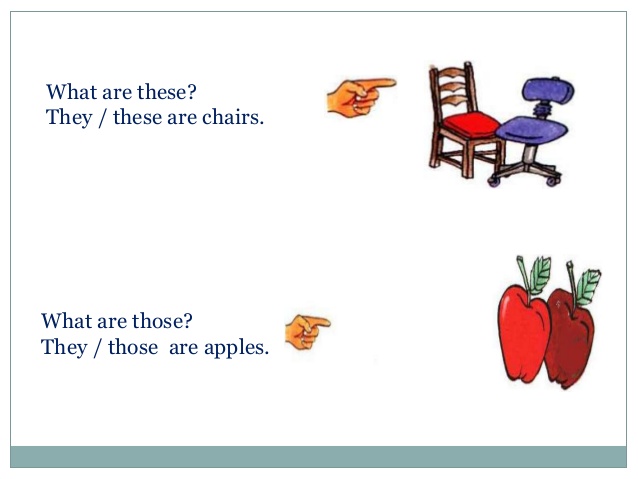 What are these?
They / these are chairs.

What are those?
They / those  are apples.